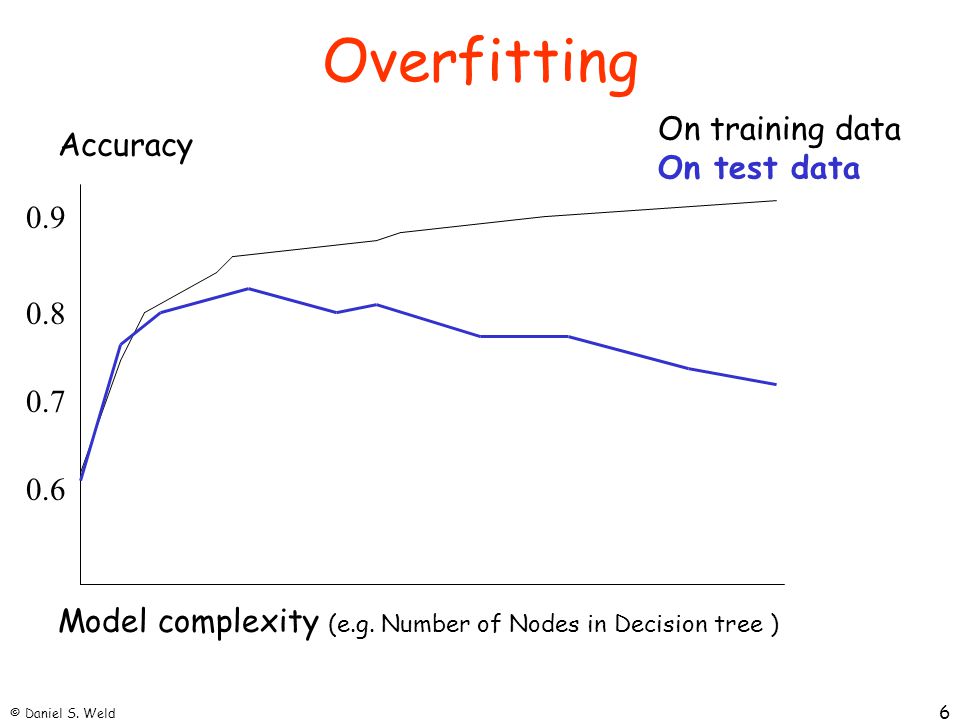 Overfitting

Accuracy

On training data
On test data

0.9
0.8
0.7
0.6

Model complexity (e.g. Number of Nodes in Decision tree )

© Daniel S. Weld

6